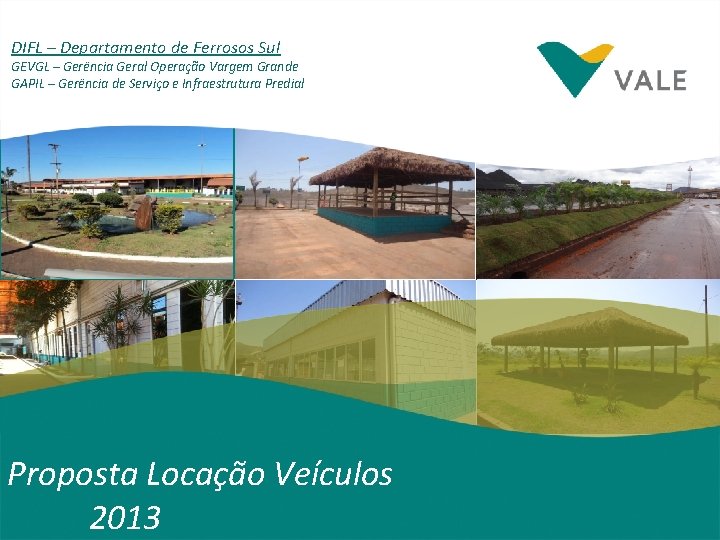 DIFL – Departamento de Ferrosos Sul
GEVGL – Gerência Geral Operação Vargem Grande
GAPIL – Gerência de Serviço e Infraestrutura Predial

VALE

Proposta Locação Veículos
2013